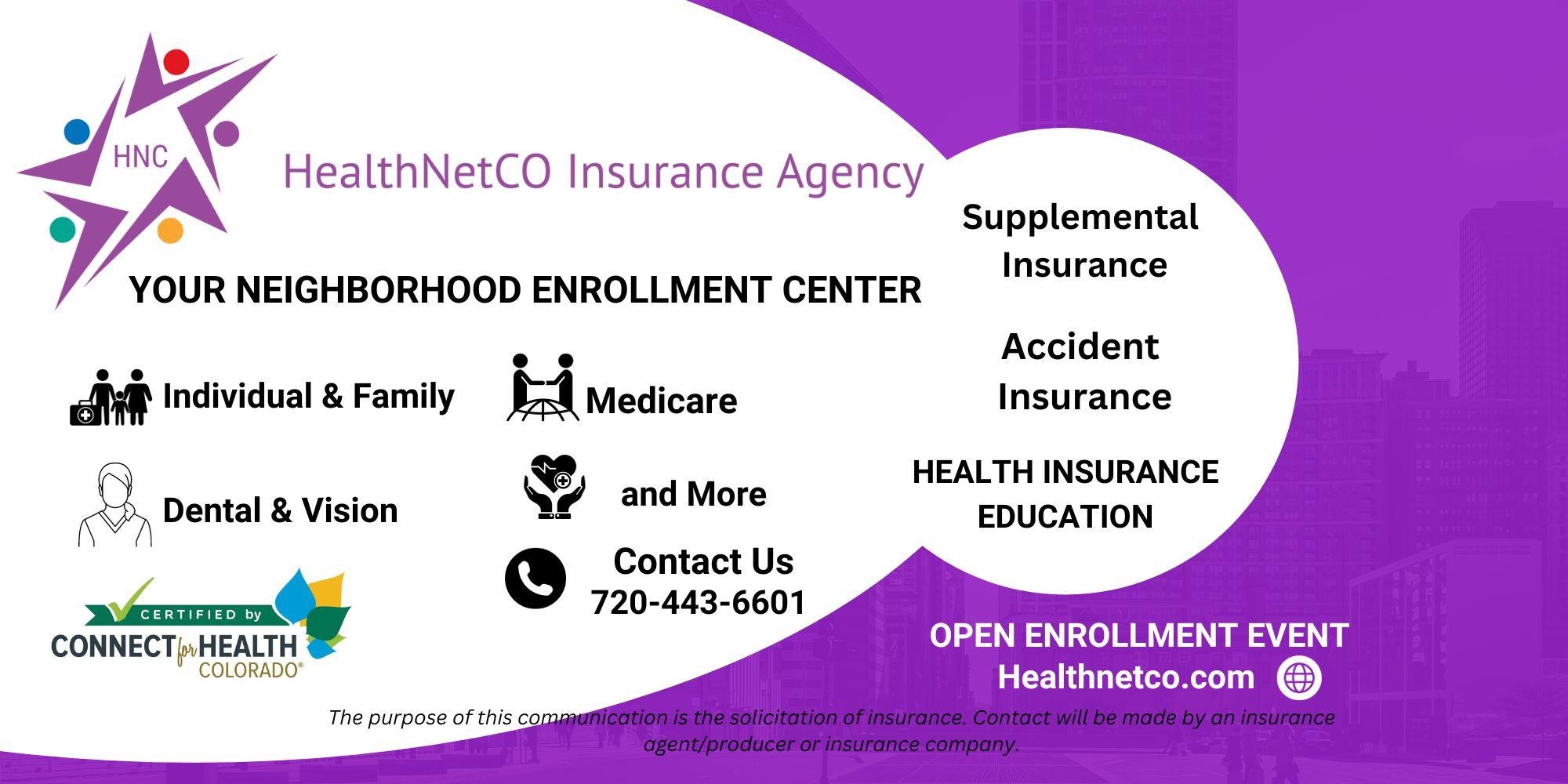 HNC

HealthNetCO Insurance Agency

YOUR NEIGHBORHOOD ENROLLMENT CENTER

Individual & Family

Medicare

Dental & Vision

and More

Contact Us
720-443-6601

CERTIFIED by
CONNECT for HEALTH
COLORADO®

Supplemental Insurance

Accident Insurance

HEALTH INSURANCE EDUCATION

OPEN ENROLLMENT EVENT
Healthnetco.com

The purpose of this communication is the solicitation of insurance. Contact will be made by an insurance agent/producer or insurance company.